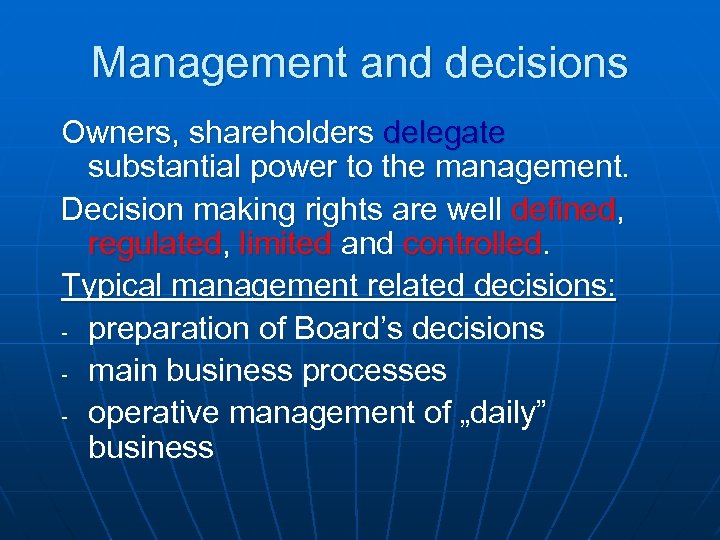 Management and decisions

Owners, shareholders delegate substantial power to the management.

Decision making rights are well defined, regulated, limited and controlled.

Typical management related decisions:

- preparation of Board’s decisions
- main business processes
- operative management of „daily” business